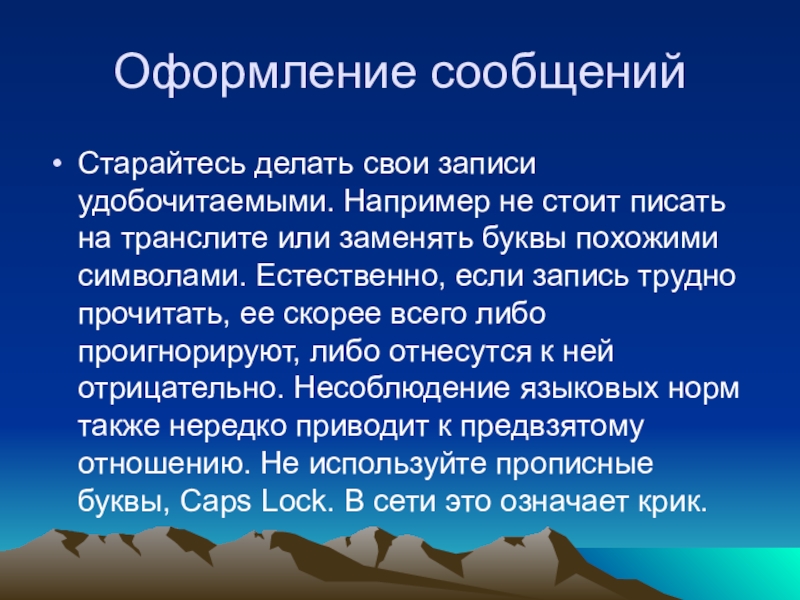 Оформление сообщений

• Старайтесь делать свои записи удобочитаемыми. Например не стоит писать на транслите или заменять буквы похожими символами. Естественно, если запись трудно прочитать, ее скорее всего либо проигнорируют, либо отнесутся к ней отрицательно. Несоблюдение языковых норм также нередко приводит к предвзятому отношению. Не используйте прописные буквы, Caps Lock. В сети это означает крик.